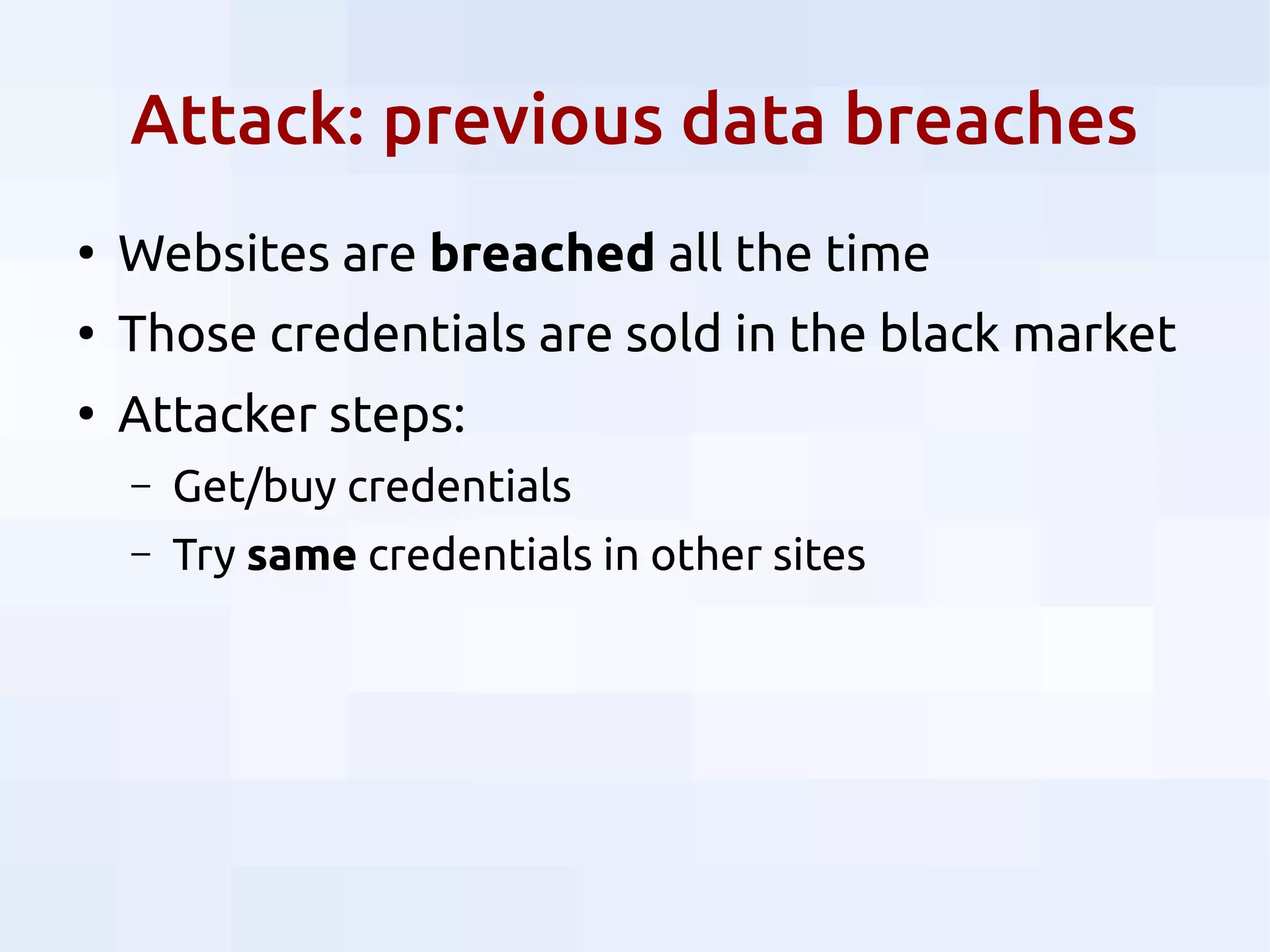 Attack: previous data breaches

• Websites are breached all the time
• Those credentials are sold in the black market
• Attacker steps:
  – Get/buy credentials
  – Try same credentials in other sites